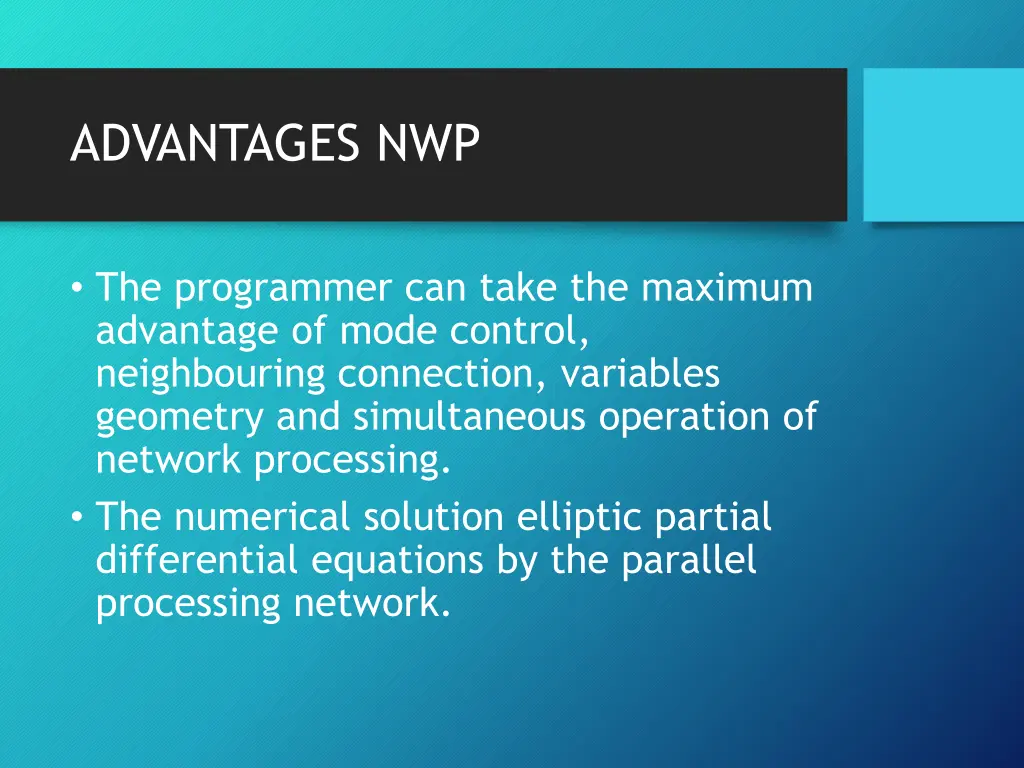 ADVANTAGES NWP

• The programmer can take the maximum advantage of mode control, neighbouring connection, variables geometry and simultaneous operation of network processing.
• The numerical solution elliptic partial differential equations by the parallel processing network.